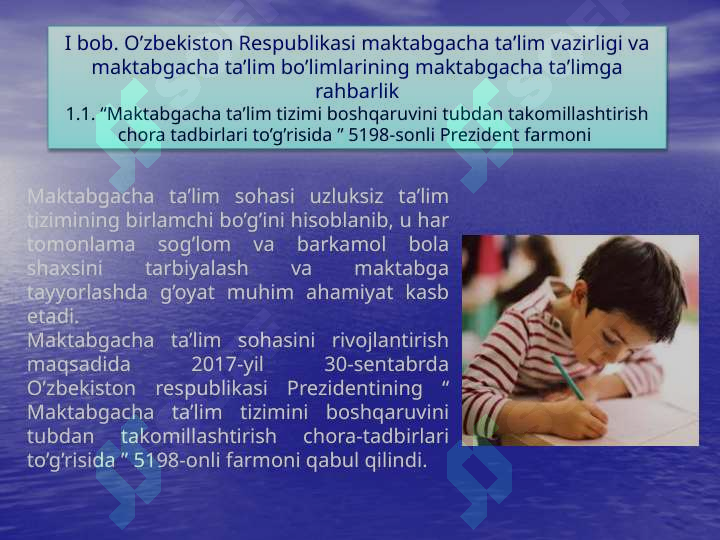 I bob. O’zbekiston Respublikasi maktabgacha ta’lim vazirligi va maktabgacha ta’lim bo’limlarining maktabgacha ta’limga rahbarlik
1.1. “Maktabgacha ta’lim tizimi boshqaruvini tubdan takomillashtirish chora tadbirlari to’g’risida ” 5198-sonli Prezident farmoni

Maktabgacha ta’lim sohasi uzluksiz ta’lim tizimining birlamchi bo’g’ini hisoblanib, u har tomonlama sog’lom va barkamol bola shaxsini tarbiyalash va maktabga tayyorlashda g’oyat muhim ahamiyat kasb etadi.
Maktabgacha ta’lim sohasini rivojlantirish maqsadida 2017-yil 30-sentabrda O’zbekiston respublikasi Prezidentining “ Maktabgacha ta’lim tizimini boshqaruvini tubdan takomillashtirish chora-tadbirlari to’g’risida ” 5198-onli farmoni qabul qilindi.